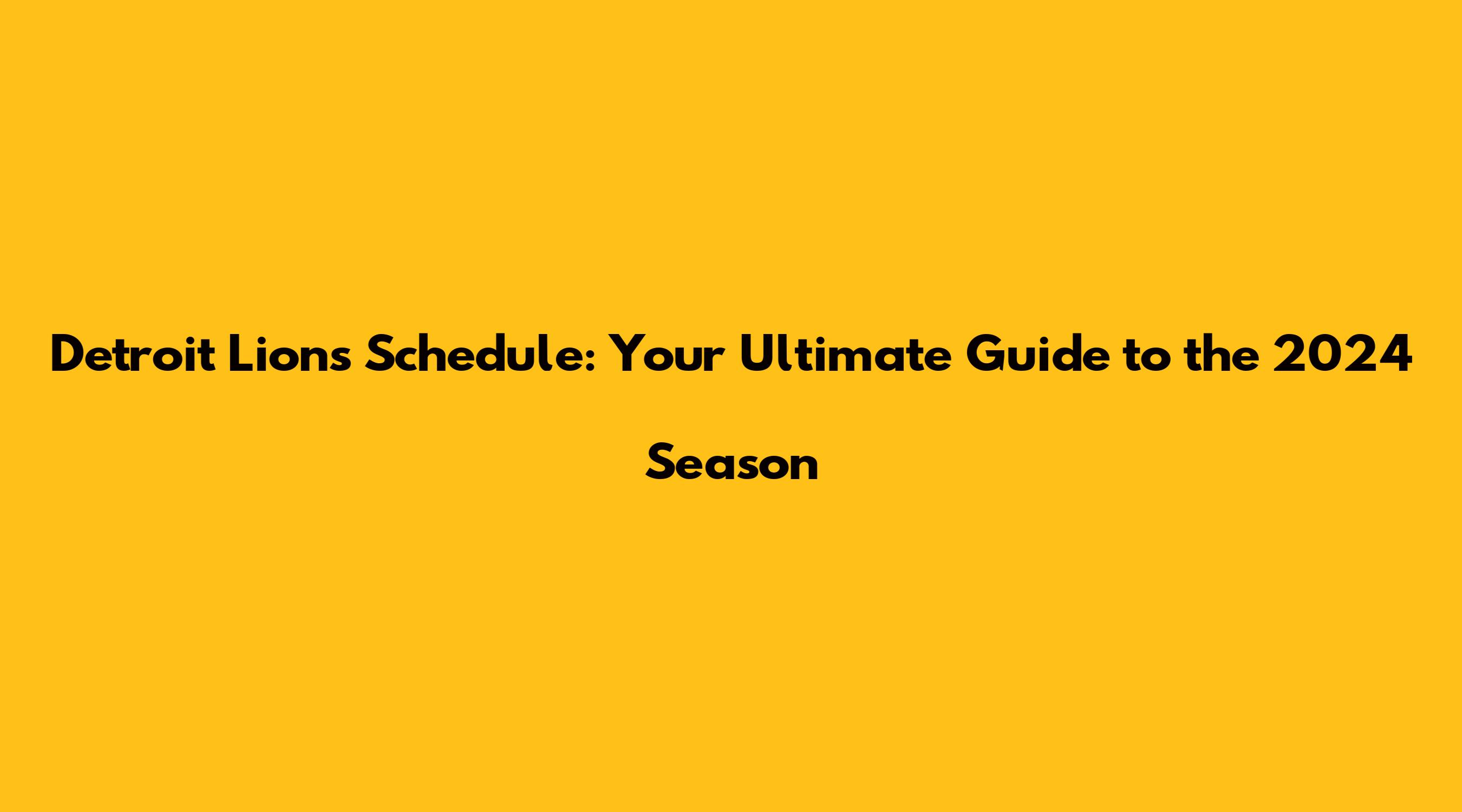 Detroit Lions Schedule: Your Ultimate Guide to the 2024 Season